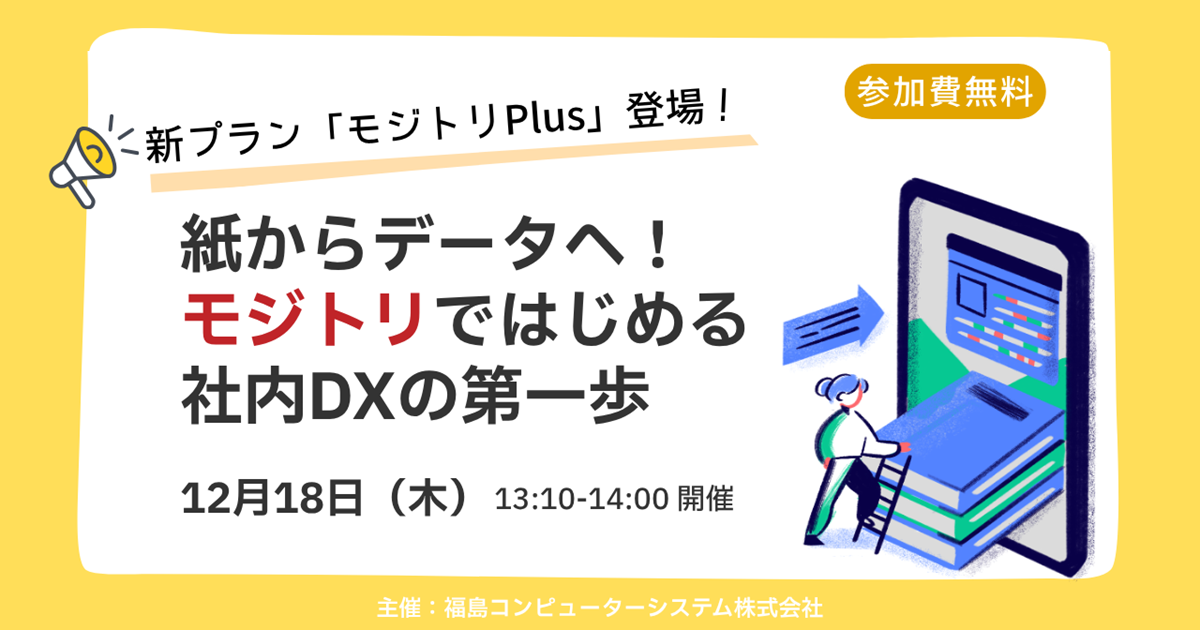 参加費無料

新プラン「モジトリPlus」登場！

紙からデータへ！
モジトリではじめる
社内DXの第一歩

12月18日（木） 13:10-14:00 開催

主催：福島コンピューターシステム株式会社